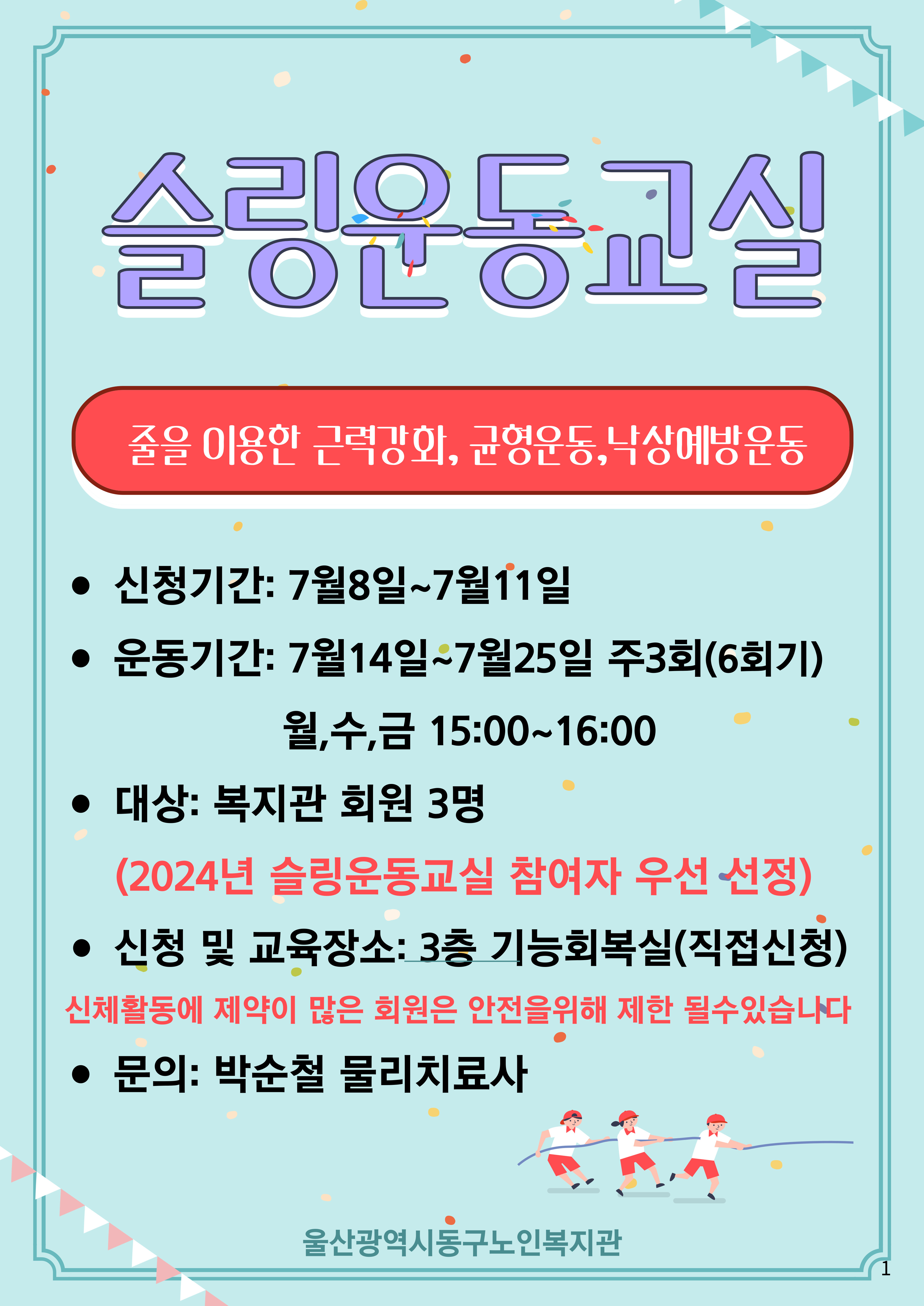 슬링운동교실

줄을 이용한 근력강화, 균형운동,낙상예방운동

• 신청기간: 7월8일~7월11일

• 운동기간: 7월14일~7월25일 주3회(6회기)

월,수,금 15:00~16:00

• 대상: 복지관 회원 3명

(2024년 슬링운동교실 참여자 우선 선정)

• 신청 및 교육장소: 3층 기능회복실(직접신청)

신체활동에 제약이 많은 회원은 안전을위해 제한 될수있습니다

• 문의: 박순철 물리치료사

울산광역시동구노인복지관

1